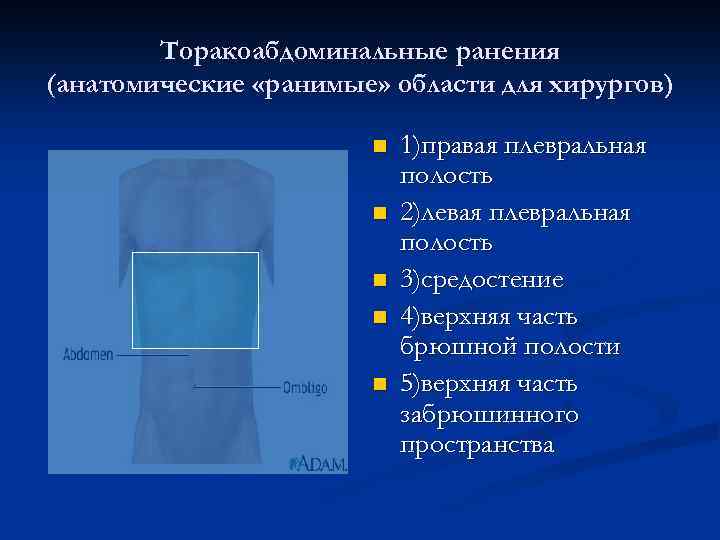 Торакоабдоминальные ранения (анатомические «ранимые» области для хирургов)

Abdomen

Ombligo

A.D.A.M.

1)правая плевральная полость

2)левая плевральная полость

3)средостение

4)верхняя часть брюшной полости

5)верхняя часть забрюшинного пространства